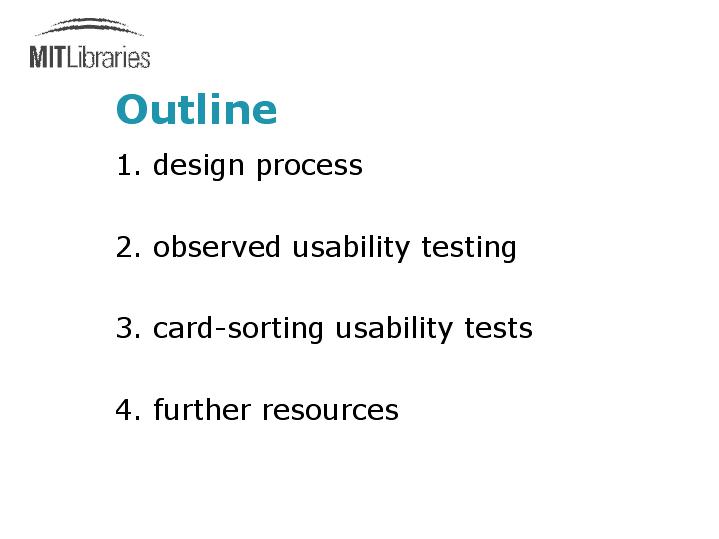 MITLibraries

Outline

1. design process

2. observed usability testing

3. card-sorting usability tests

4. further resources